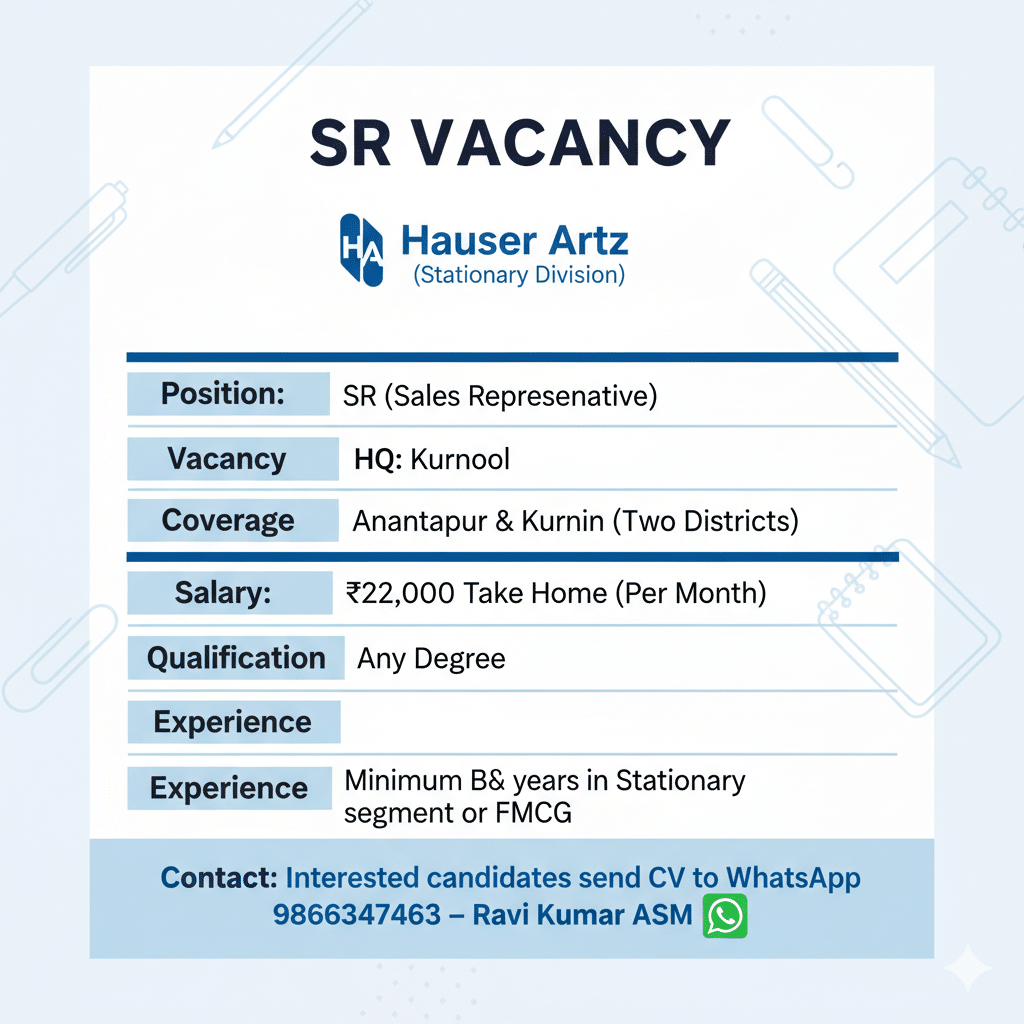 SR VACANCY

HA Hauser Artz
(Stationary Division)

| Position: | SR (Sales Represenative) |
|---|---|
| Vacancy | HQ: Kurnool |
| Coverage | Anantapur & Kurnin (Two Districts) |
| Salary: | ₹22,000 Take Home (Per Month) |
| Qualification | Any Degree |
| Experience | |
| Experience | Minimum B& years in Stationary segment or FMCG |

Contact: Interested candidates send CV to WhatsApp 9866347463 – Ravi Kumar ASM